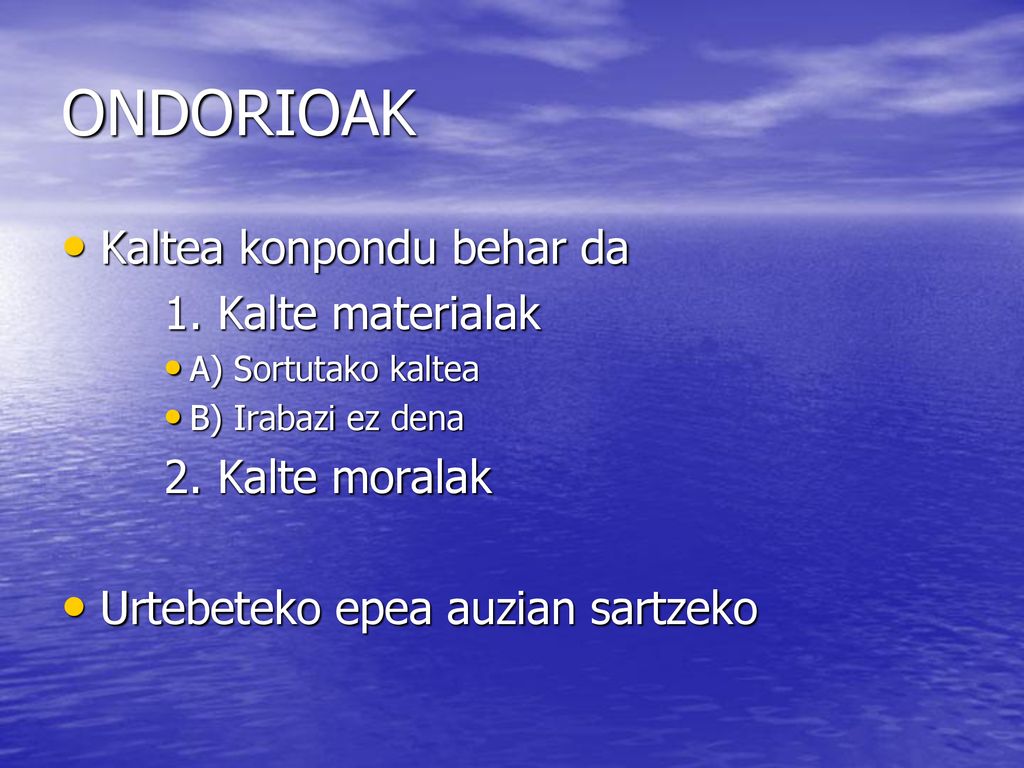 ONDORIOAK

• Kaltea konpondu behar da

1. Kalte materialak

• A) Sortutako kaltea
• B) Irabazi ez dena

2. Kalte moralak

• Urtebeteko epea auzian sartzeko